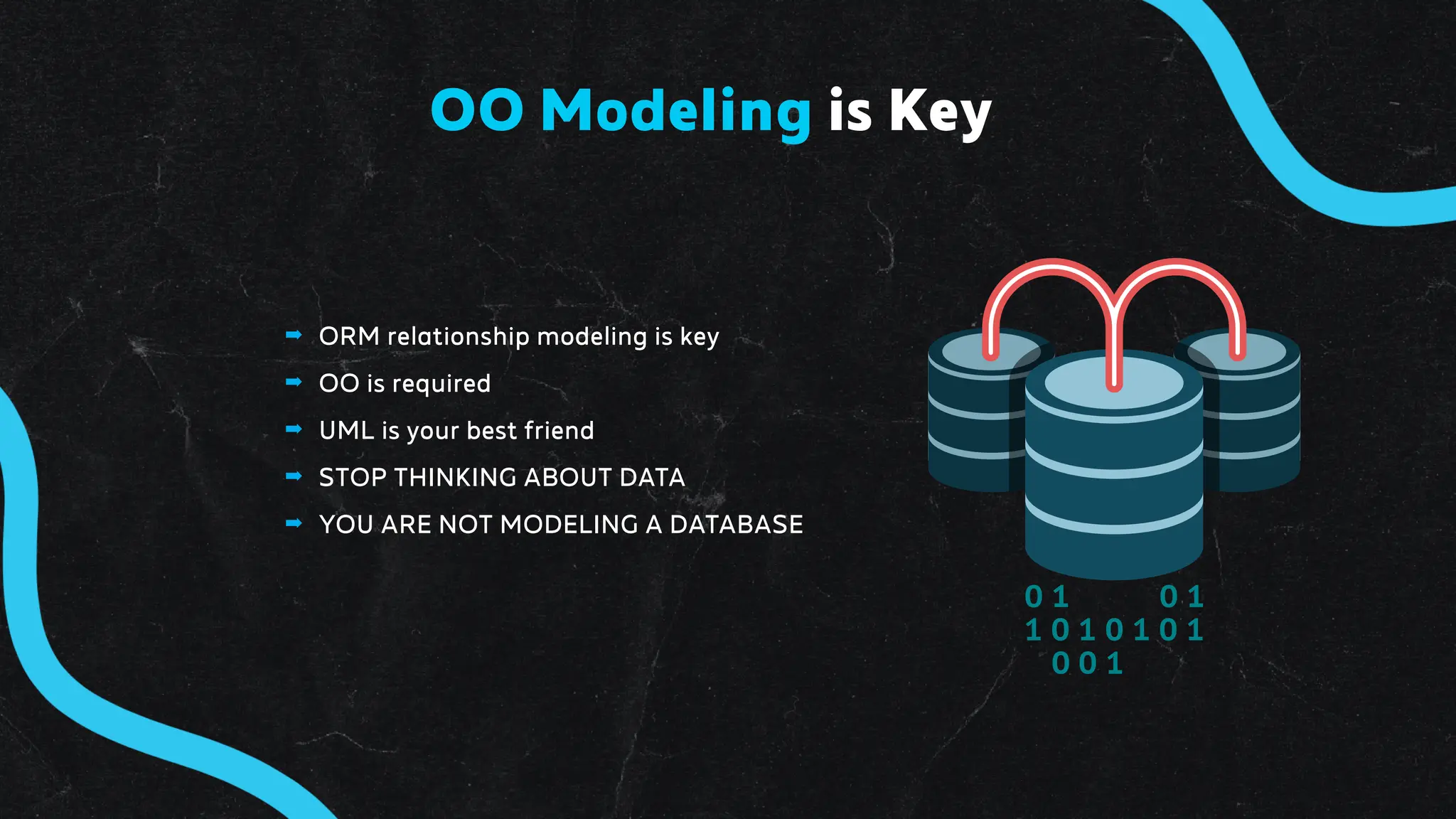 OO Modeling is Key

➡ ORM relationship modeling is key
➡ OO is required
➡ UML is your best friend
➡ STOP THINKING ABOUT DATA
➡ YOU ARE NOT MODELING A DATABASE

0 1 0 1
1 0 1 0 1 0 1
0 0 1